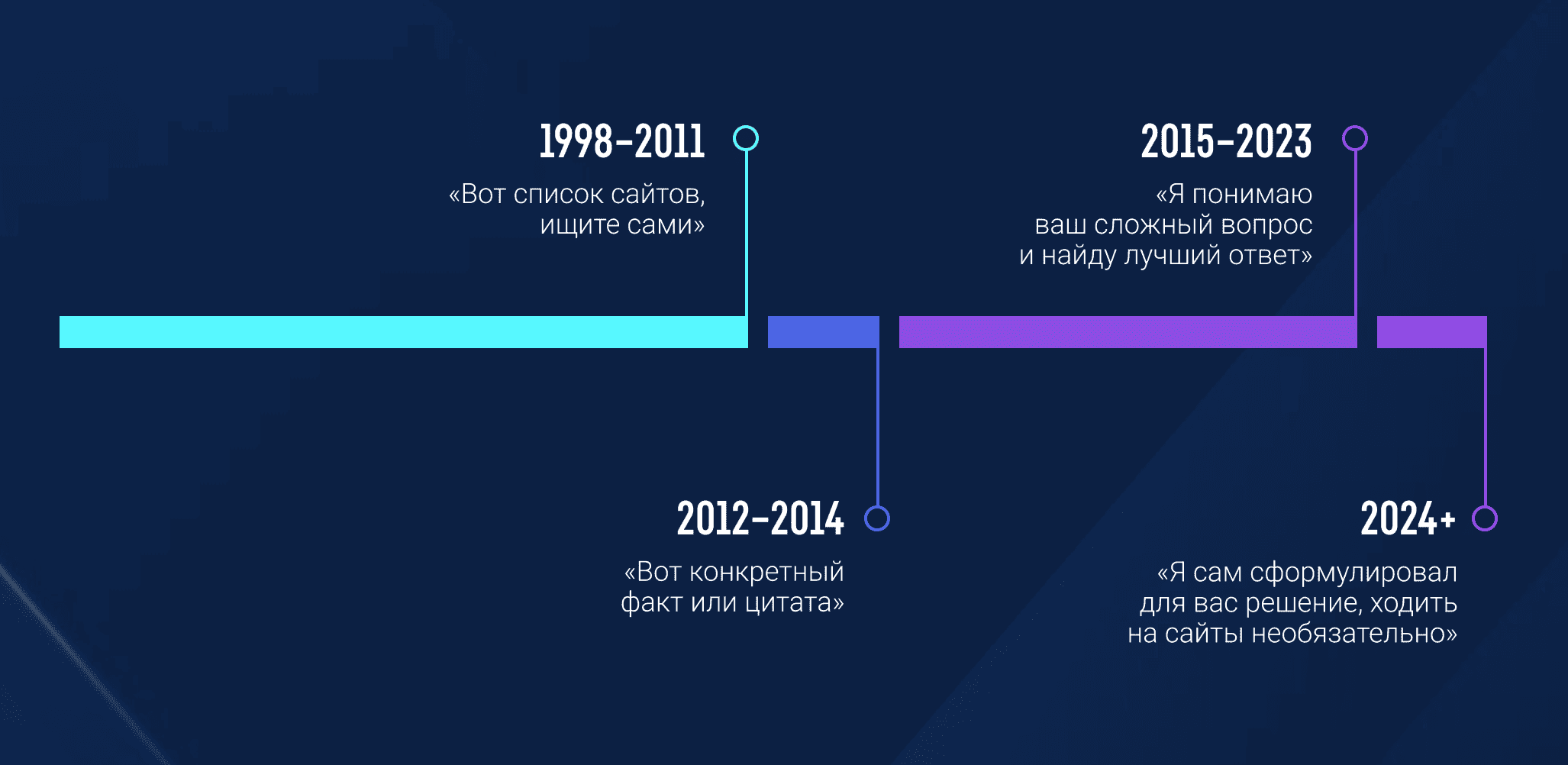 1998–2011
«Вот список сайтов, ищите сами»

2012–2014
«Вот конкретный факт или цитата»

2015–2023
«Я понимаю ваш сложный вопрос и найду лучший ответ»

2024+
«Я сам сформулировал для вас решение, ходить на сайты необязательно»